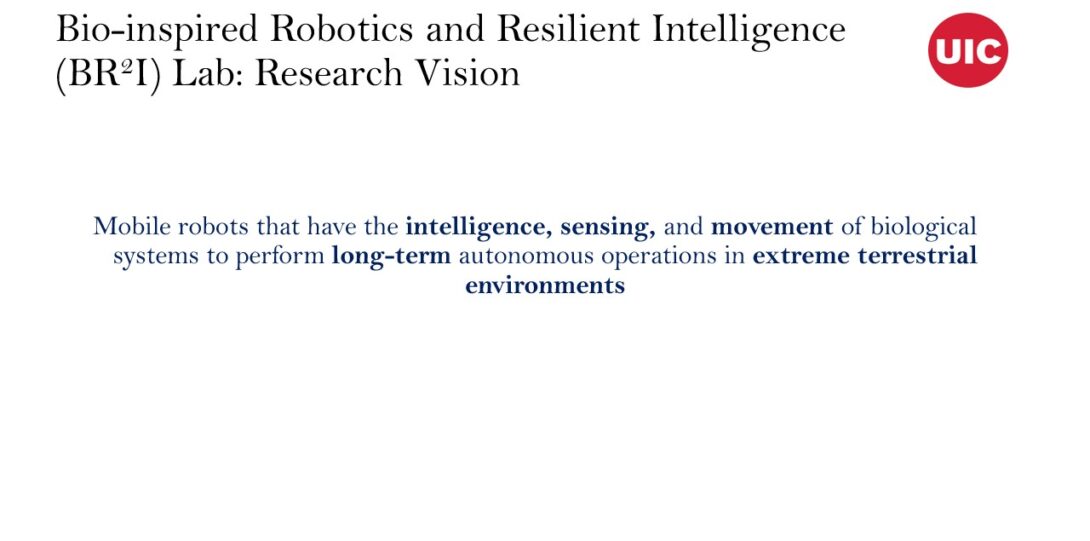 Bio-inspired Robotics and Resilient Intelligence (BR$^2$I) Lab: Research Vision

UIC

Mobile robots that have the intelligence, sensing, and movement of biological systems to perform long-term autonomous operations in extreme terrestrial environments